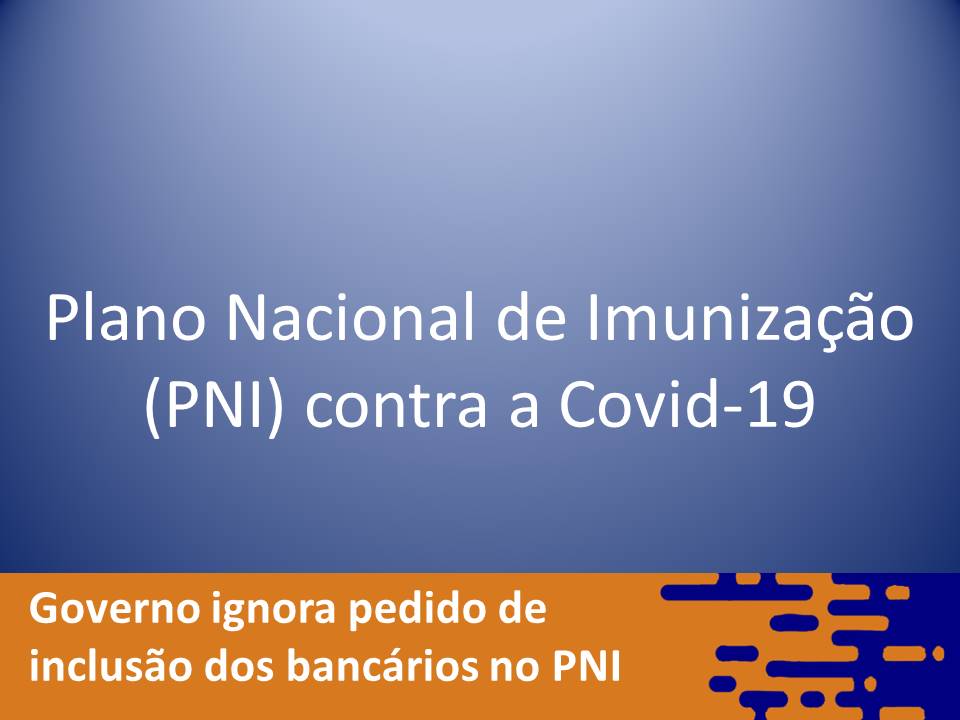 Plano Nacional de Imunização (PNI) contra a Covid-19

Governo ignora pedido de inclusão dos bancários no PNI